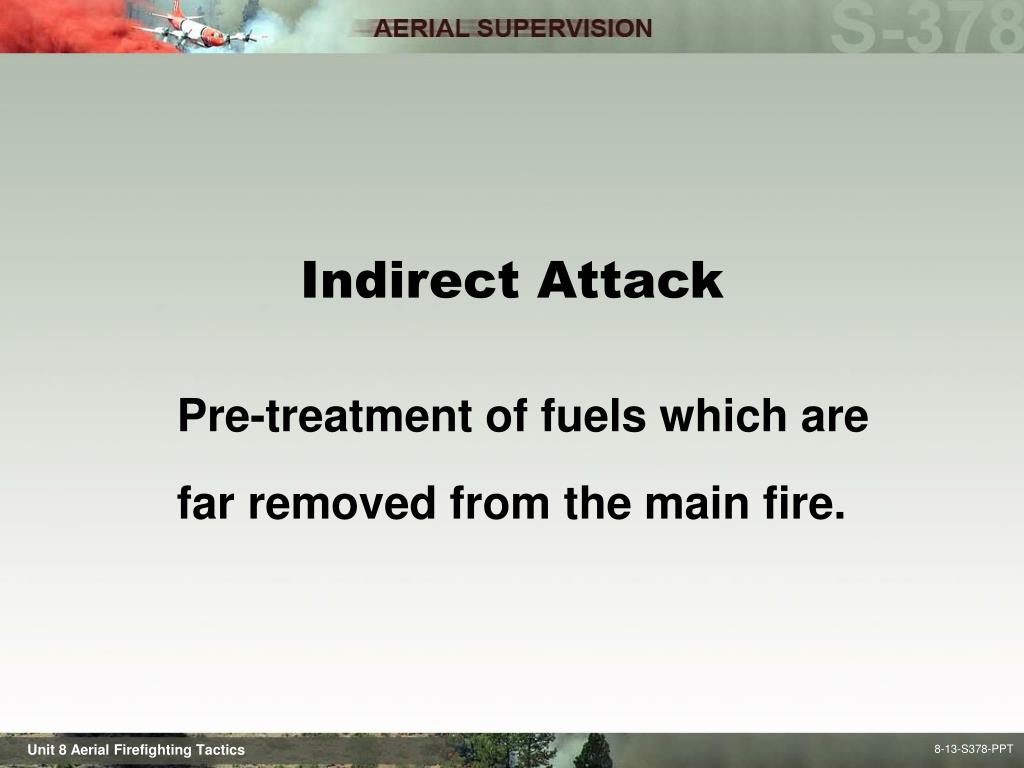 AERIAL SUPERVISION

S-378

Indirect Attack

Pre-treatment of fuels which are far removed from the main fire.

Unit 8 Aerial Firefighting Tactics

8-13-S378-PPT